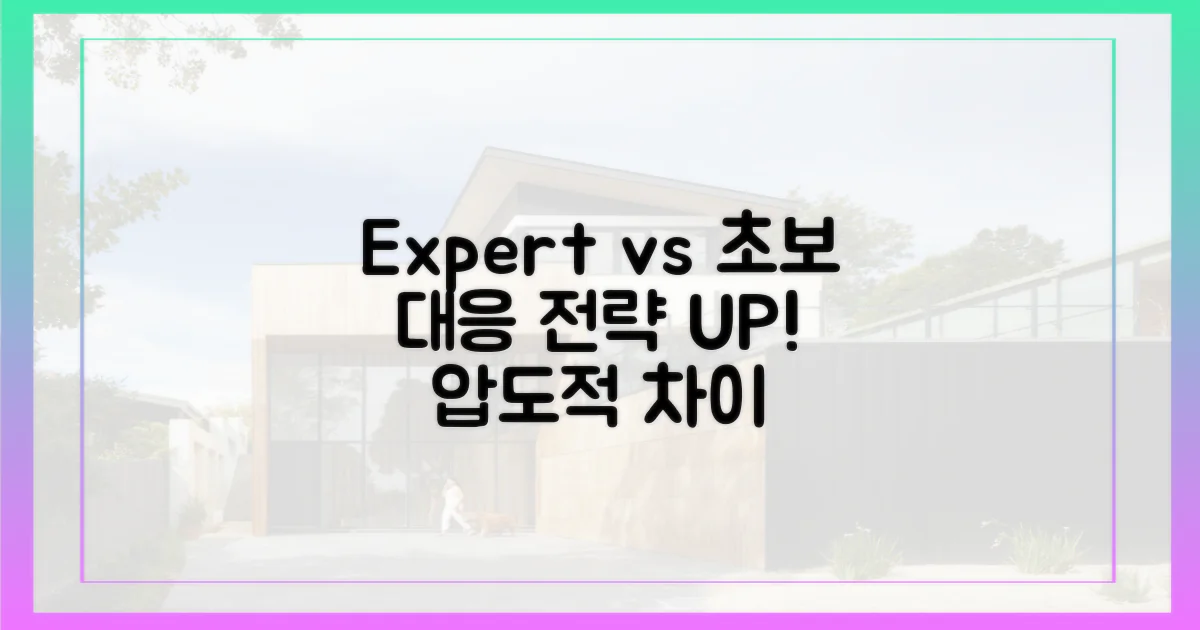 Expert vs 초보
대응 전략 UP!
압도적 차이